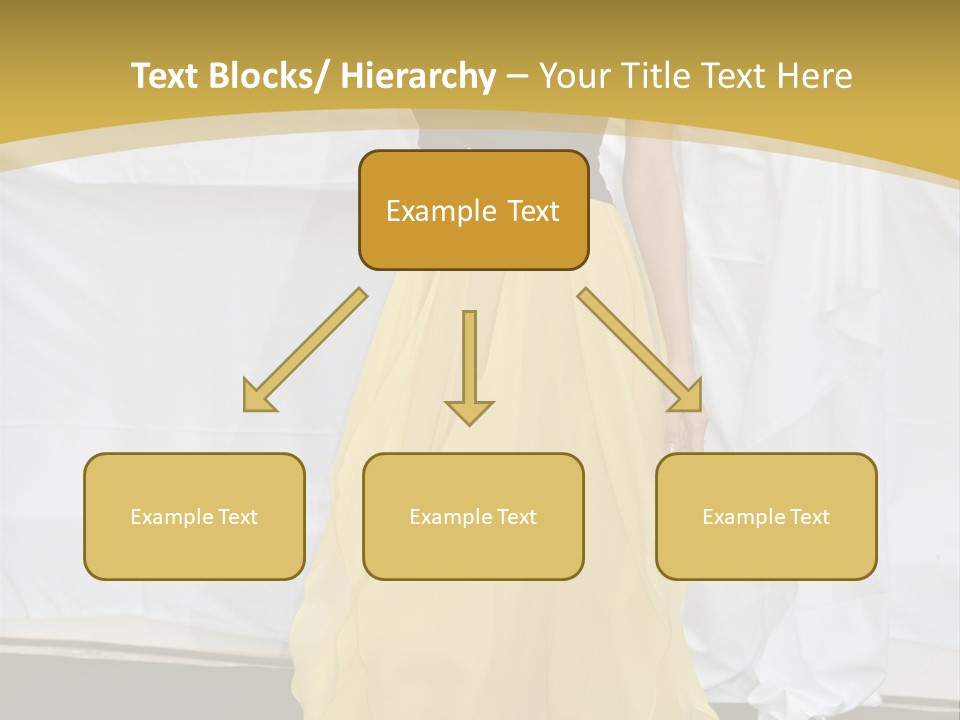 Text Blocks/ Hierarchy – Your Title Text Here

Example Text

Example Text

Example Text

Example Text